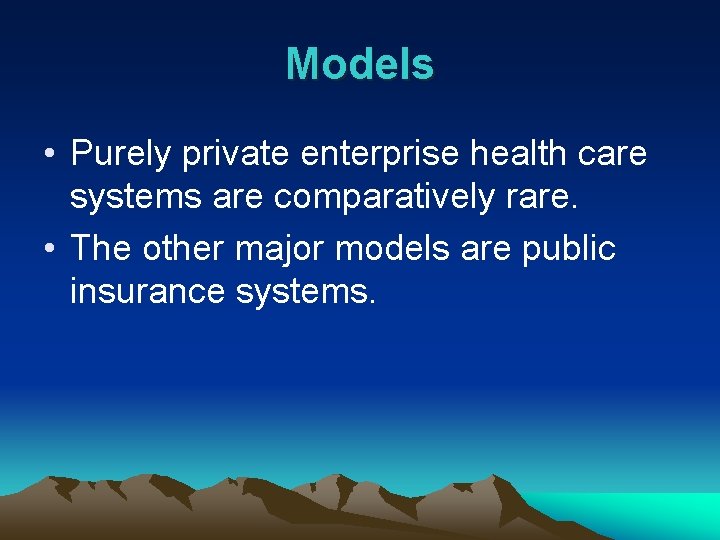 Models

• Purely private enterprise health care systems are comparatively rare.
• The other major models are public insurance systems.